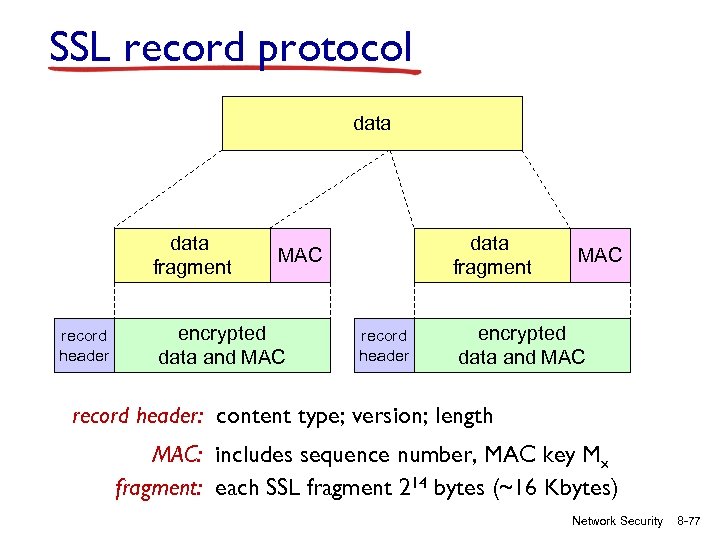 SSL record protocol

data

data fragment

MAC

data fragment

MAC

record header

encrypted data and MAC

record header

encrypted data and MAC

record header: content type; version; length

MAC: includes sequence number, MAC key $M_x$

fragment: each SSL fragment $2^{14}$ bytes (~16 Kbytes)

Network Security 8-77